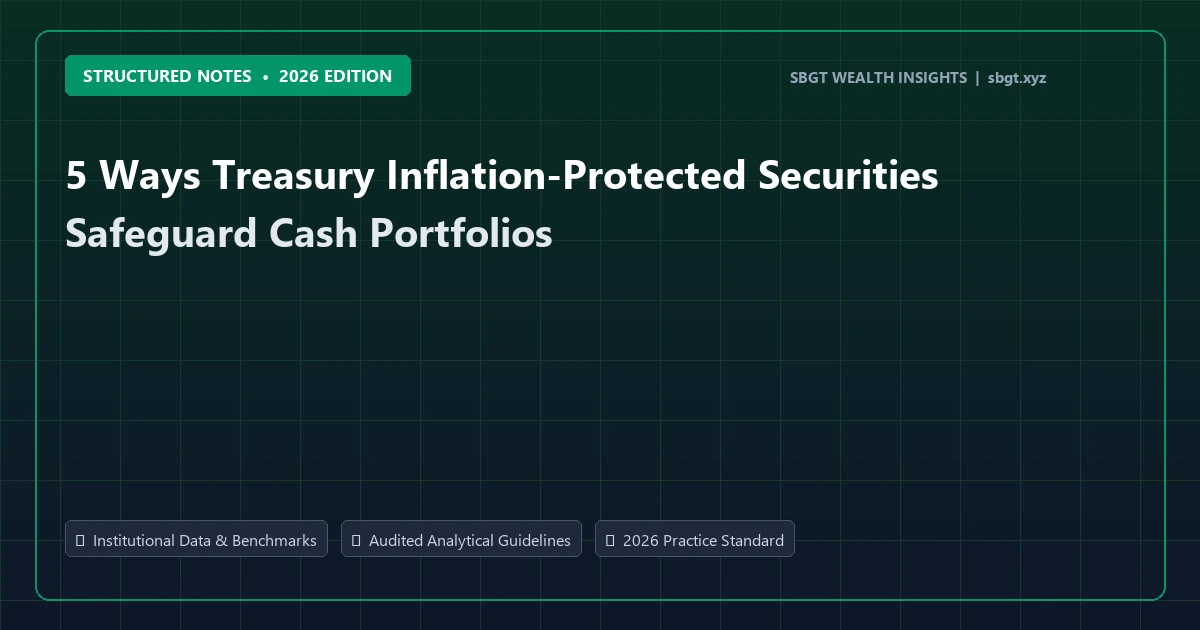 STRUCTURED NOTES • 2026 EDITION

SBGT WEALTH INSIGHTS | sbgt.xyz

5 Ways Treasury Inflation-Protected Securities Safeguard Cash Portfolios

Institutional Data & Benchmarks

Audited Analytical Guidelines

2026 Practice Standard